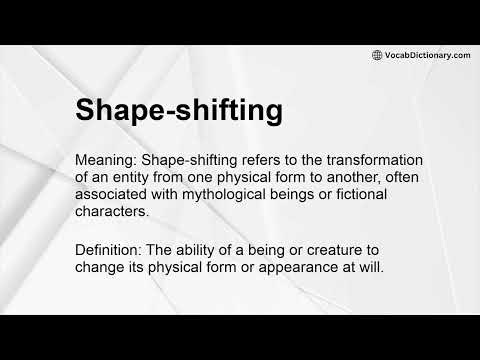 VocabDictionary.com

Shape-shifting

Meaning: Shape-shifting refers to the transformation of an entity from one physical form to another, often associated with mythological beings or fictional characters.

Definition: The ability of a being or creature to change its physical form or appearance at will.